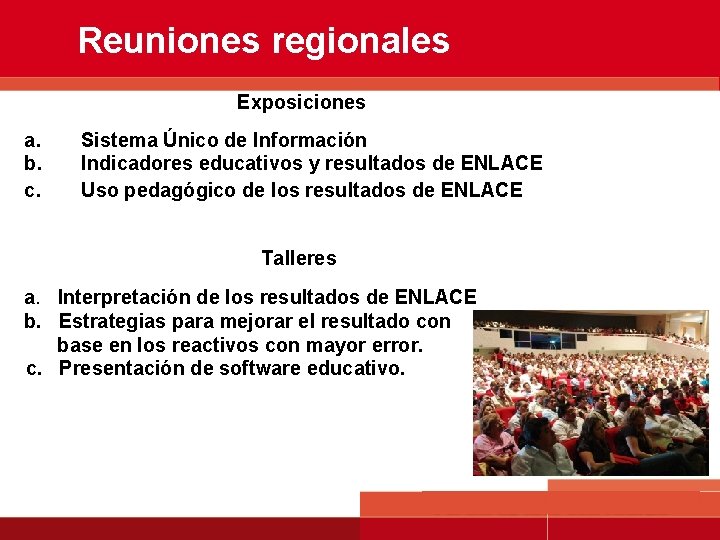 Reuniones regionales

Exposiciones

a. Sistema Único de Información
b. Indicadores educativos y resultados de ENLACE
c. Uso pedagógico de los resultados de ENLACE

Talleres

a. Interpretación de los resultados de ENLACE
b. Estrategias para mejorar el resultado con base en los reactivos con mayor error.
c. Presentación de software educativo.